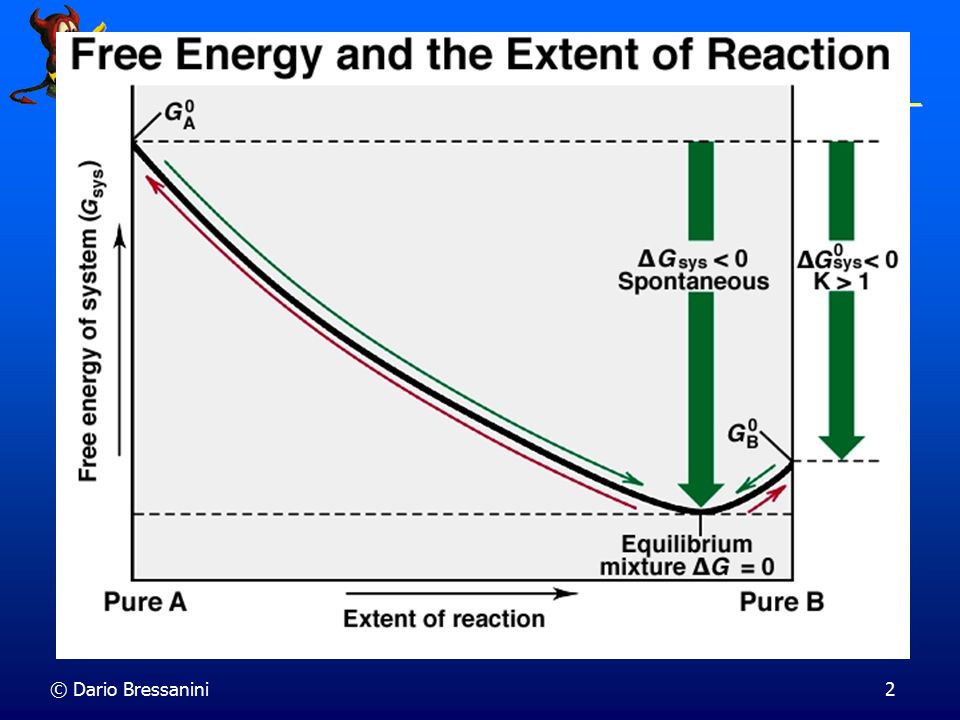 Free Energy and the Extent of Reaction

$G_A^0$

Free energy of system ($G_{sys}$)

$\Delta G_{sys} < 0$
Spontaneous

$\Delta G_{sys}^0 < 0$
$K > 1$

$G_B^0$

Equilibrium mixture $\Delta G = 0$

Pure A

Extent of reaction

Pure B

© Dario Bressanini

2